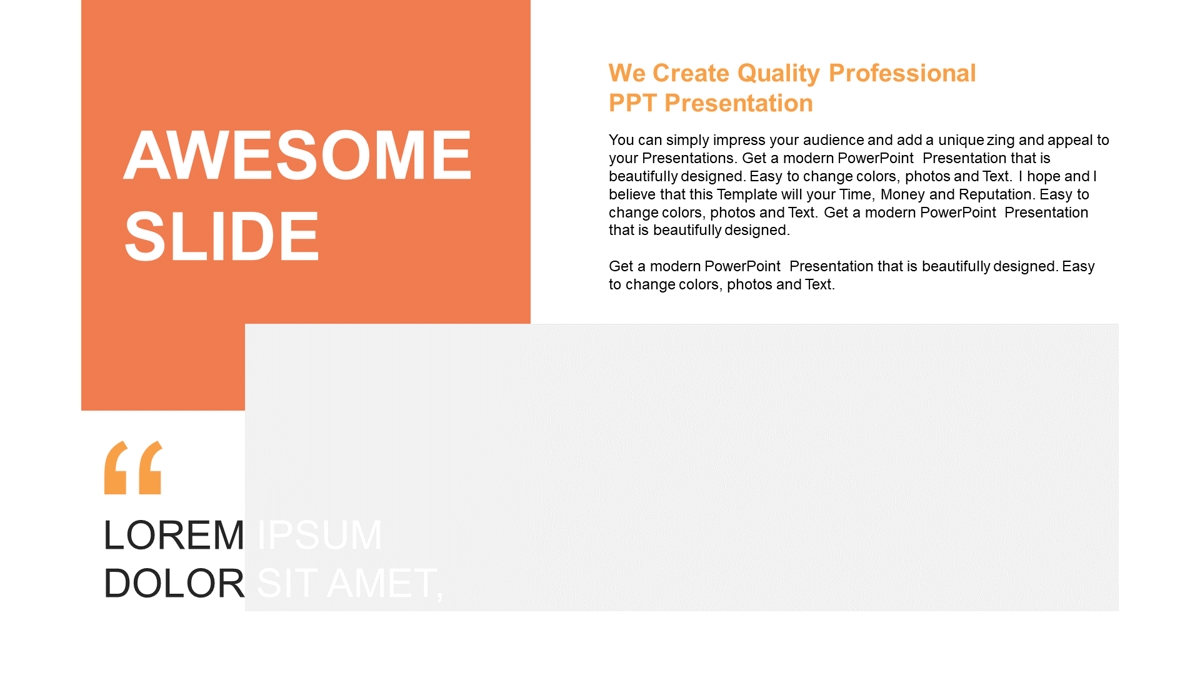 AWESOME SLIDE

We Create Quality Professional PPT Presentation

You can simply impress your audience and add a unique zing and appeal to your Presentations. Get a modern PowerPoint Presentation that is beautifully designed. Easy to change colors, photos and Text. I hope and I believe that this Template will your Time, Money and Reputation. Easy to change colors, photos and Text. Get a modern PowerPoint Presentation that is beautifully designed.

Get a modern PowerPoint Presentation that is beautifully designed. Easy to change colors, photos and Text.

“

LOREM IPSUM DOLOR SIT AMET,